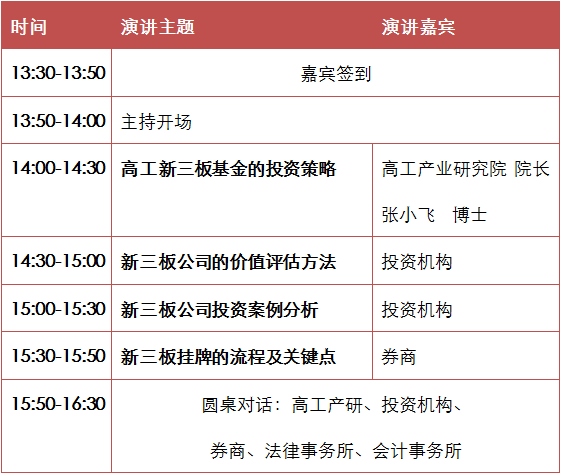 | 时间 | 演讲主题 | 演讲嘉宾 |
|---|---|---|
| 13:30-13:50 | 嘉宾签到 | |
| 13:50-14:00 | 主持开场 | |
| 14:00-14:30 | 高工新三板基金的投资策略 | 高工产业研究院 院长 张小飞 博士 |
| 14:30-15:00 | 新三板公司的价值评估方法 | 投资机构 |
| 15:00-15:30 | 新三板公司投资案例分析 | 投资机构 |
| 15:30-15:50 | 新三板挂牌的流程及关键点 | 券商 |
| 15:50-16:30 | 圆桌对话：高工产研、投资机构、券商、法律事务所、会计事务所 | |